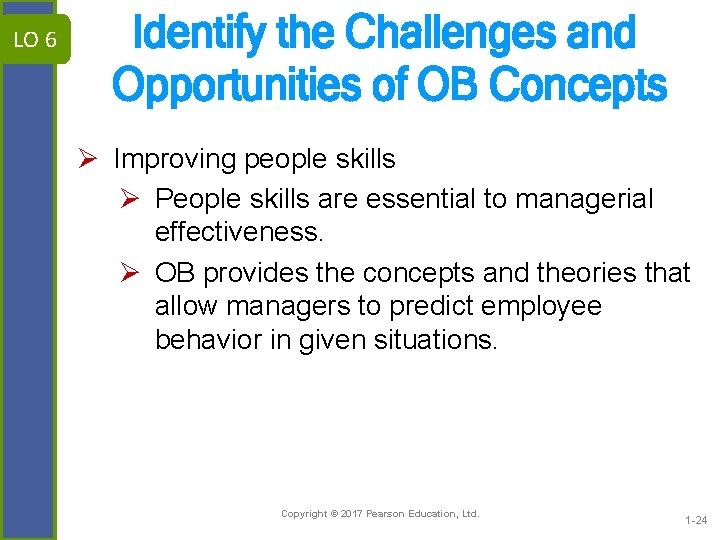 LO 6

Identify the Challenges and Opportunities of OB Concepts

➢ Improving people skills

➢ People skills are essential to managerial effectiveness.

➢ OB provides the concepts and theories that allow managers to predict employee behavior in given situations.

Copyright © 2017 Pearson Education, Ltd.

1-24